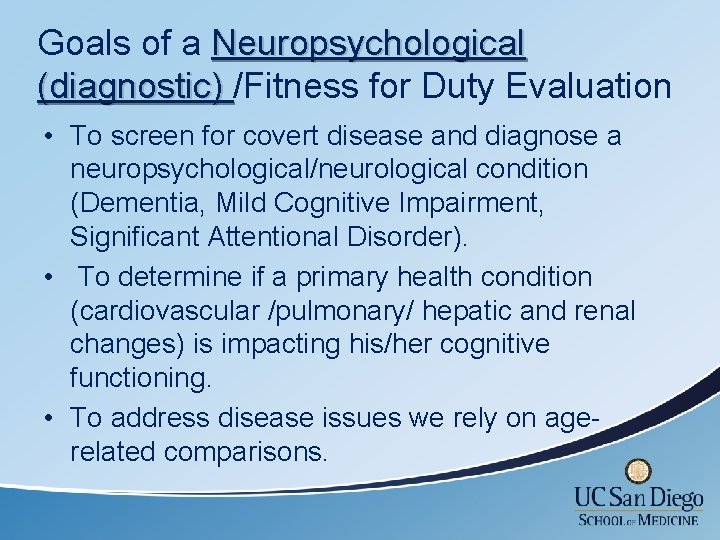 Goals of a Neuropsychological (diagnostic) /Fitness for Duty Evaluation

• To screen for covert disease and diagnose a neuropsychological/neurological condition (Dementia, Mild Cognitive Impairment, Significant Attentional Disorder).

• To determine if a primary health condition (cardiovascular /pulmonary/ hepatic and renal changes) is impacting his/her cognitive functioning.

• To address disease issues we rely on age-related comparisons.

UC San Diego
SCHOOL OF MEDICINE